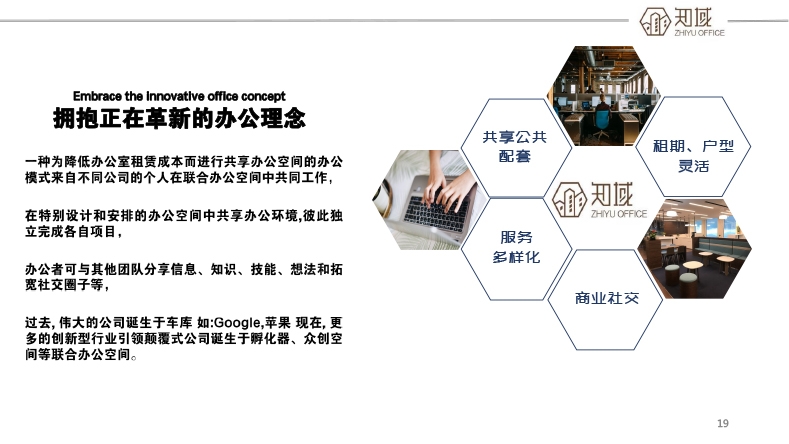 知域
ZHIYU OFFICE

Embrace the innovative office concept
拥抱正在革新的办公理念

一种为降低办公室租赁成本而进行共享办公空间的办公模式来自不同公司的个人在联合办公空间中共同工作,

在特别设计和安排的办公空间中共享办公环境,彼此独立完成各自项目,

办公者可与其他团队分享信息、知识、技能、想法和拓宽社交圈子等,

过去, 伟大的公司诞生于车库 如:Google,苹果 现在, 更多的创新型行业引领颠覆式公司诞生于孵化器、众创空间等联合办公空间。

共享公共配套

租期、户型灵活

知域
ZHIYU OFFICE

服务多样化

商业社交

19